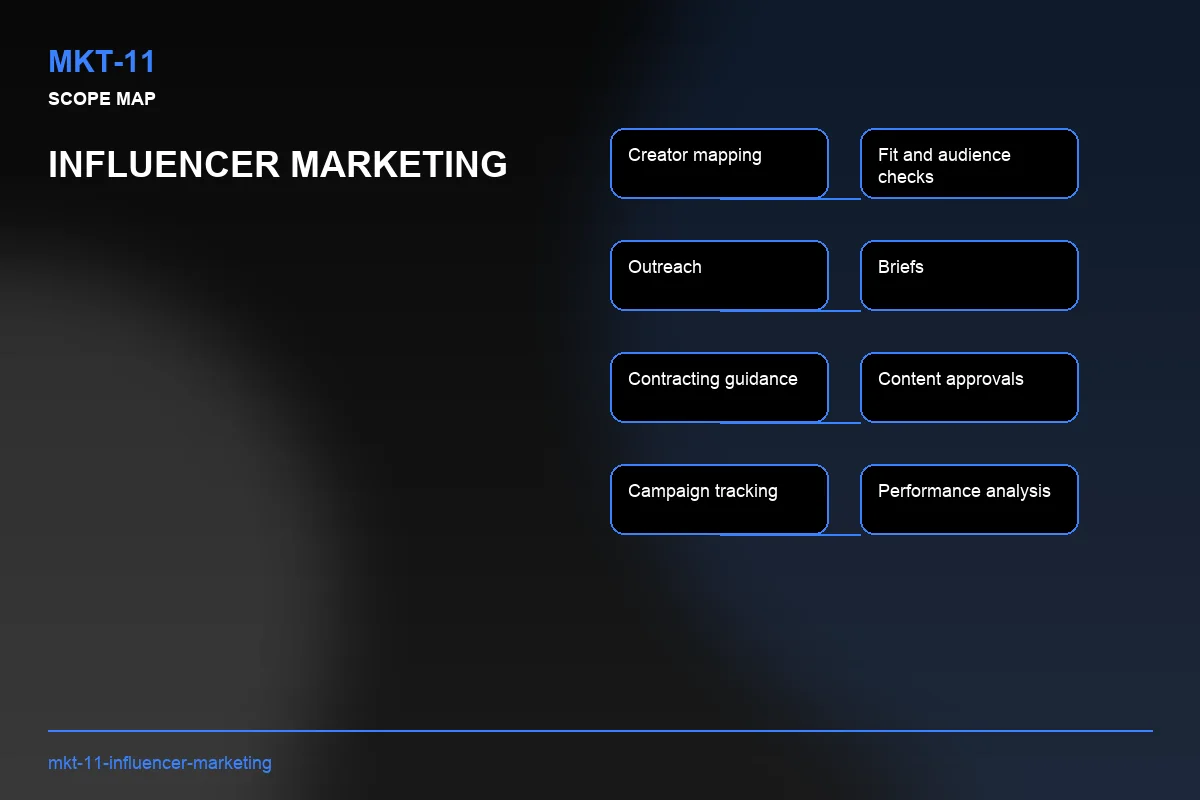 MKT-11

SCOPE MAP

INFLUENCER MARKETING

Creator mapping

Fit and audience checks

Outreach

Briefs

Contracting guidance

Content approvals

Campaign tracking

Performance analysis

mkt-11-influencer-marketing